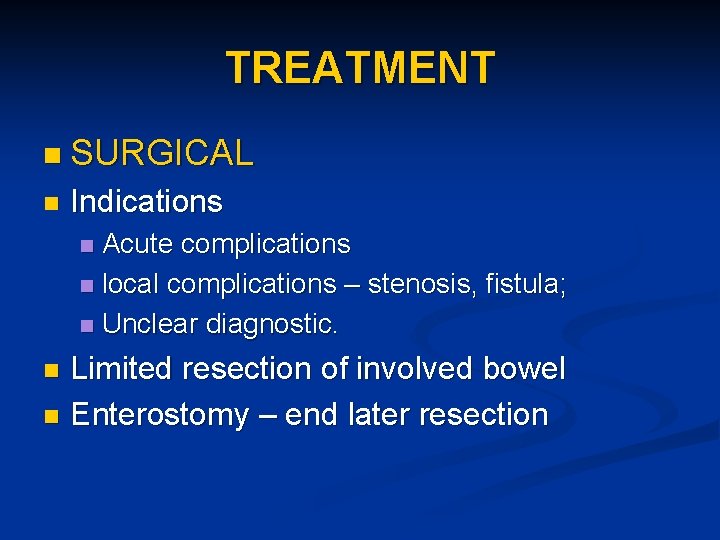 TREATMENT

SURGICAL

Indications

Acute complications

local complications – stenosis, fistula;

Unclear diagnostic.

Limited resection of involved bowel

Enterostomy – end later resection